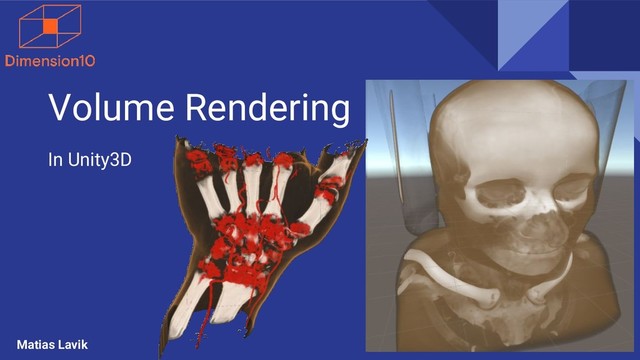 Dimension10

Volume Rendering

In Unity3D

Matias Lavik